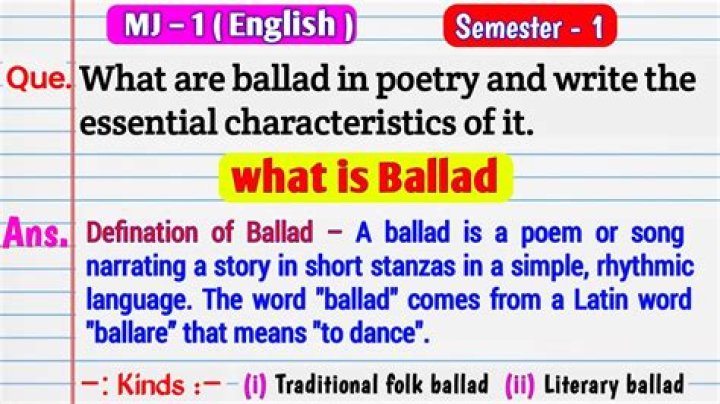 MJ – 1 ( English )

Semester - 1

Que. What are ballad in poetry and write the essential characteristics of it.

what is Ballad

Ans. Defination of Ballad – A ballad is a poem or song narrating a story in short stanzas in a simple, rhythmic language. The word "ballad" comes from a Latin word "ballare" that means "to dance".

–: Kinds :– (i) Traditional folk ballad (ii) Literary ballad